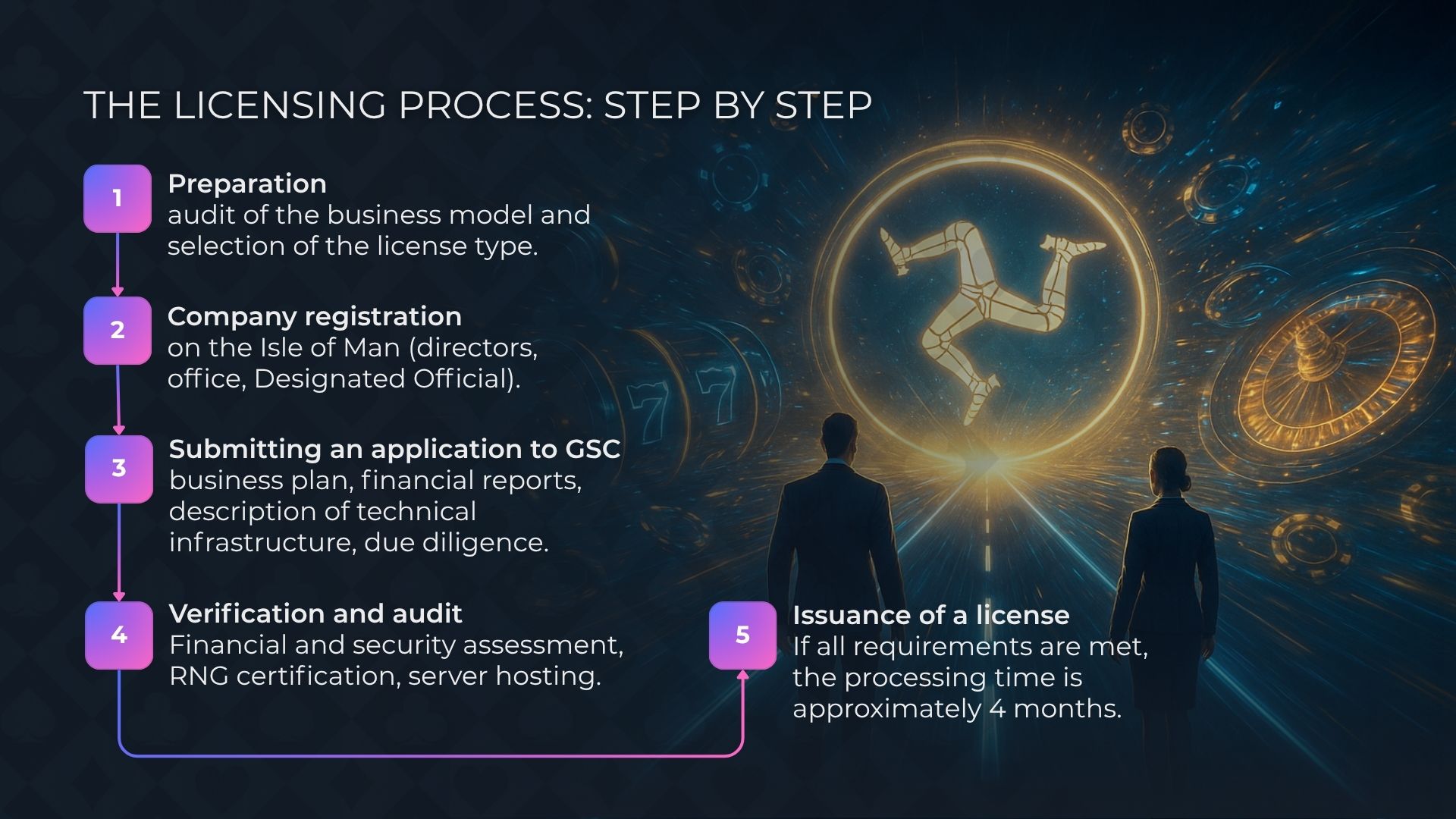 THE LICENSING PROCESS: STEP BY STEP

1
Preparation
audit of the business model and selection of the license type.

2
Company registration
on the Isle of Man (directors, office, Designated Official).

3
Submitting an application to GSC
business plan, financial reports, description of technical infrastructure, due diligence.

4
Verification and audit
Financial and security assessment, RNG certification, server hosting.

5
Issuance of a license
If all requirements are met, the processing time is approximately 4 months.